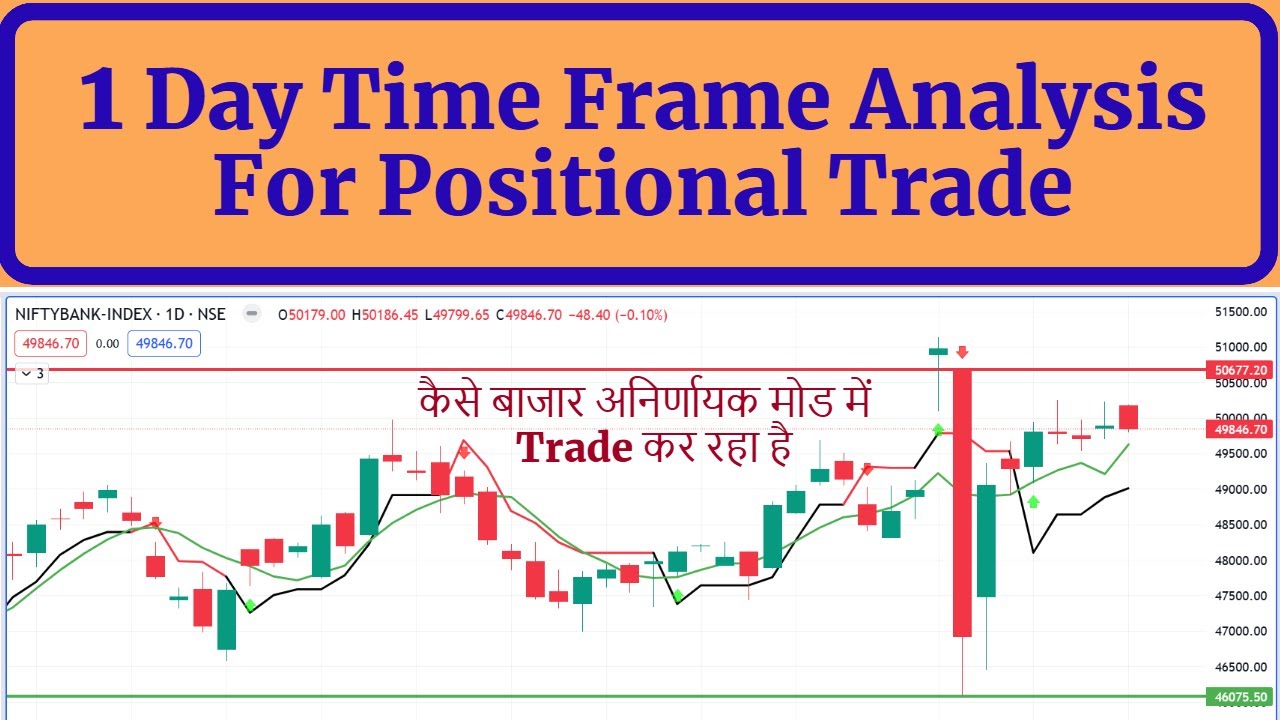 1 Day Time Frame Analysis For Positional Trade

NIFTYBANK-INDEX · 1D · NSE O50179.00 H50186.45 L49799.65 C49846.70 −48.40 (−0.10%)

49846.70 0.00 49846.70

3

कैसे बाजार अनिर्णायक मोड में Trade कर रहा है

51500.00
51000.00
50677.20
50500.00
50000.00
49846.70
49500.00
49000.00
48500.00
48000.00
47500.00
47000.00
46500.00
46075.50